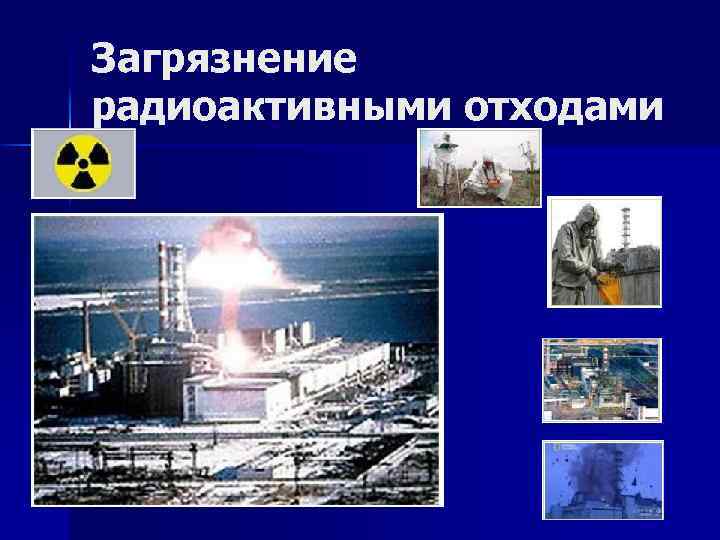 Загрязнение радиоактивными отходами